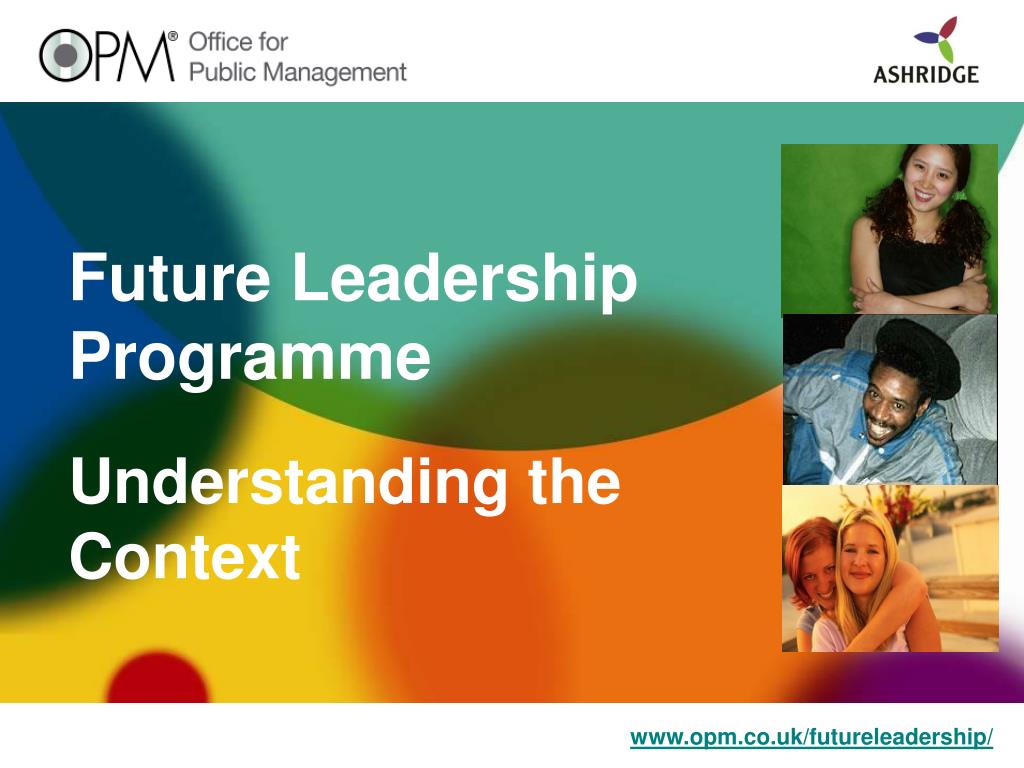 OPM® Office for Public Management

ASHRIDGE

Future Leadership Programme

Understanding the Context

www.opm.co.uk/futureleadership/